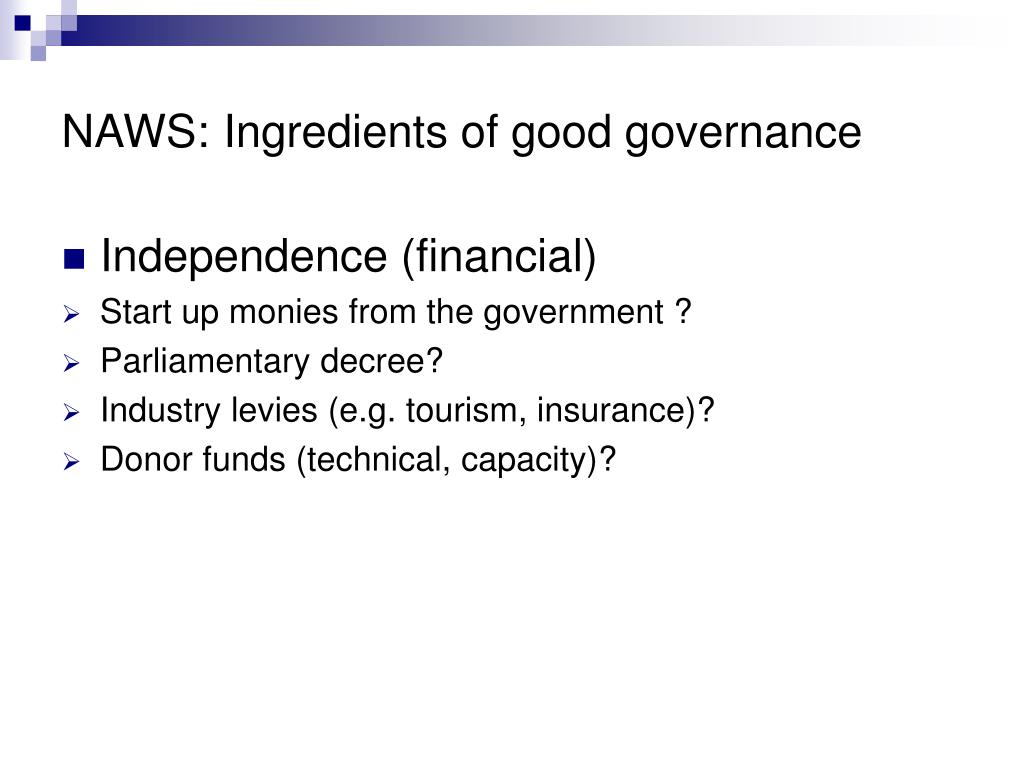 NAWS: Ingredients of good governance

Independence (financial)
Start up monies from the government ?
Parliamentary decree?
Industry levies (e.g. tourism, insurance)?
Donor funds (technical, capacity)?